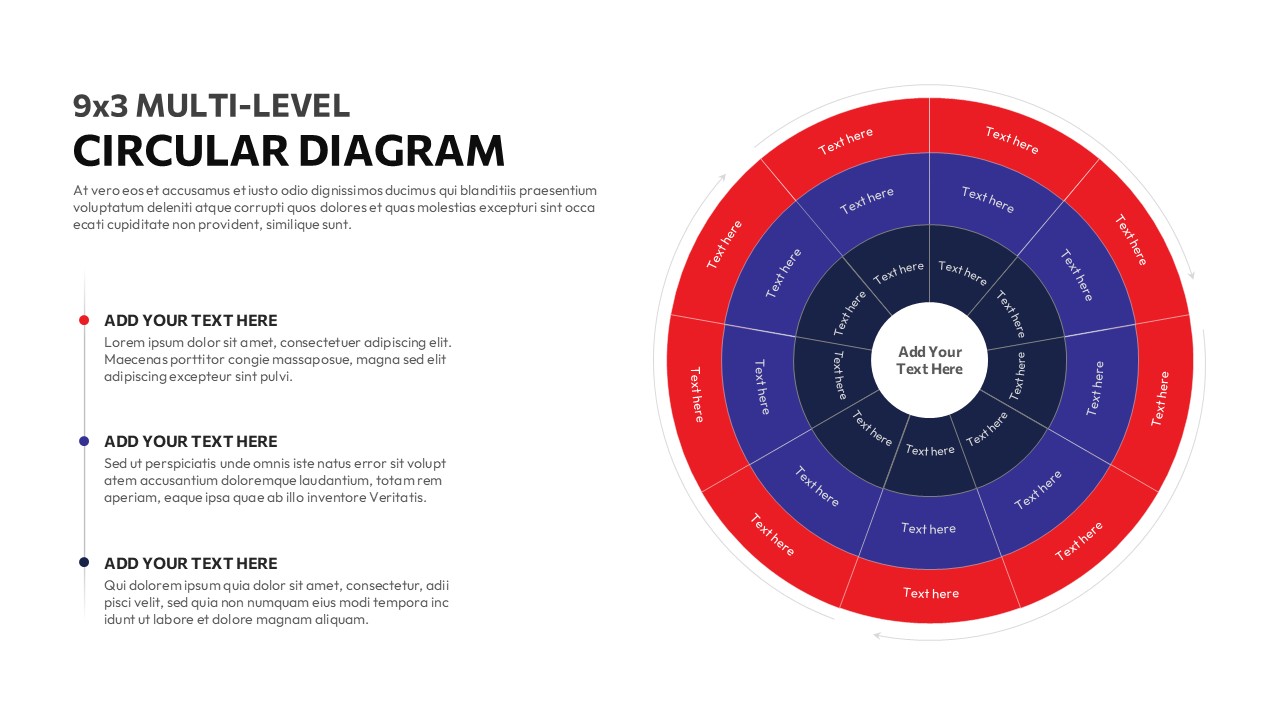 9x3 MULTI-LEVEL
CIRCULAR DIAGRAM

At vero eos et accusamus et iusto odio dignissimos ducimus qui blanditiis praesentium voluptatum deleniti atque corrupti quos dolores et quas molestias excepturi sint occa ecati cupiditate non provident, similique sunt.

ADD YOUR TEXT HERE
Lorem ipsum dolor sit amet, consectetuer adipiscing elit. Maecenas porttitor congie massaposue, magna sed elit adipiscing excepteur sint pulvi.

ADD YOUR TEXT HERE
Sed ut perspiciatis unde omnis iste natus error sit volupt atem accusantium doloremque laudantium, totam rem aperiam, eaque ipsa quae ab illo inventore Veritatis.

ADD YOUR TEXT HERE
Qui dolorem ipsum quia dolor sit amet, consectetur, adii pisci velit, sed quia non numquam eius modi tempora inc idunt ut labore et dolore magnam aliquam.

Text here
Text here
Text here
Text here
Text here
Text here
Text here
Text here
Text here

Text here
Text here
Text here
Text here
Text here
Text here
Text here
Text here
Text here

Text here
Text here
Text here
Text here
Text here
Text here
Text here
Text here
Text here

Add Your Text Here